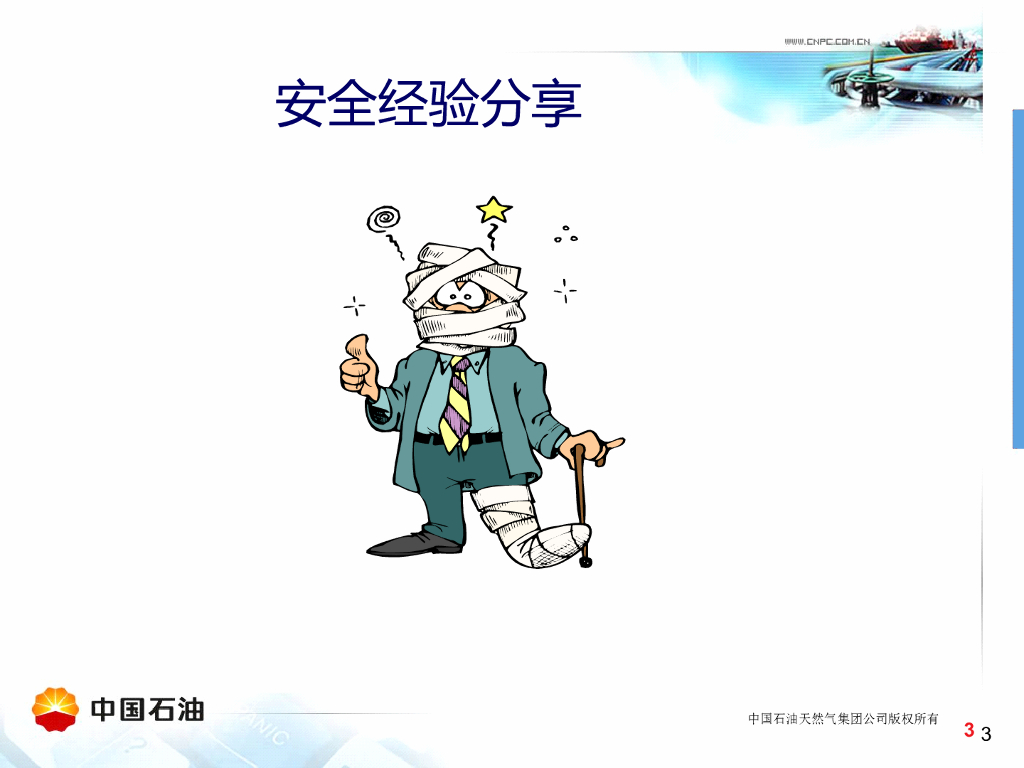 WWW.CNPC.COM.CN

安全经验分享

中国石油

中国石油天然气集团公司版权所有

3 3